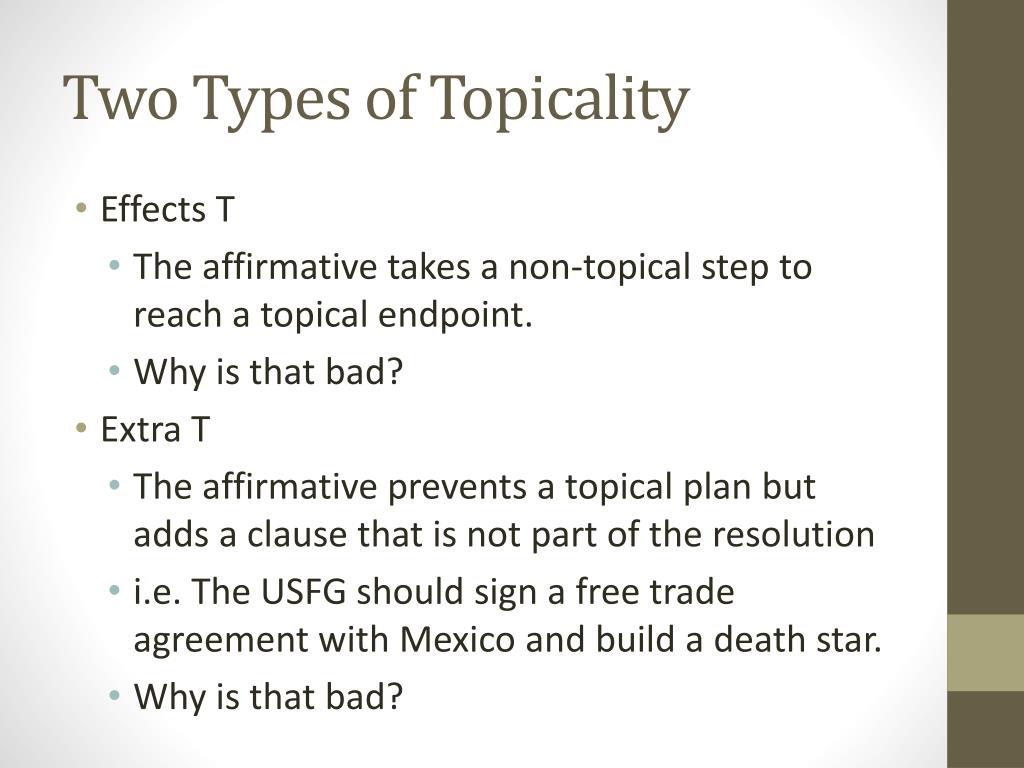 Two Types of Topicality

• Effects T
  • The affirmative takes a non-topical step to reach a topical endpoint.
  • Why is that bad?
• Extra T
  • The affirmative prevents a topical plan but adds a clause that is not part of the resolution
  • i.e. The USFG should sign a free trade agreement with Mexico and build a death star.
  • Why is that bad?